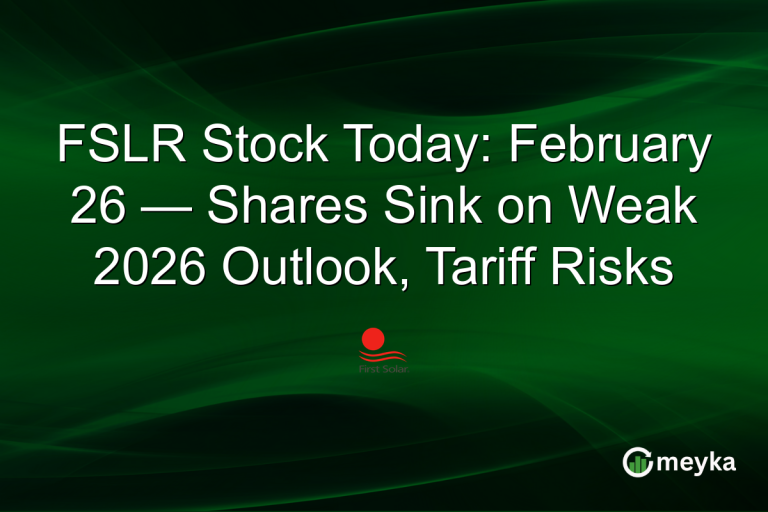 FSLR Stock Today: February 26 — Shares Sink on Weak 2026 Outlook, Tariff Risks

First Solar.

meyka